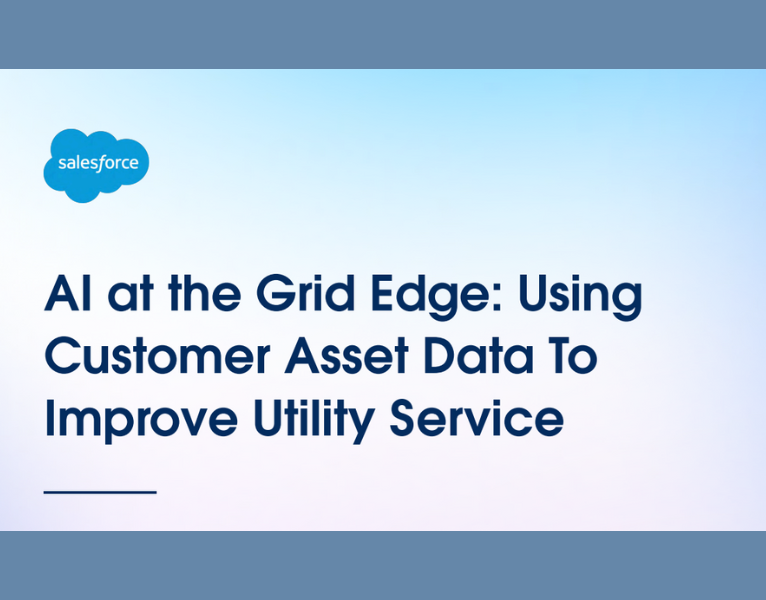 salesforce

AI at the Grid Edge: Using Customer Asset Data To Improve Utility Service